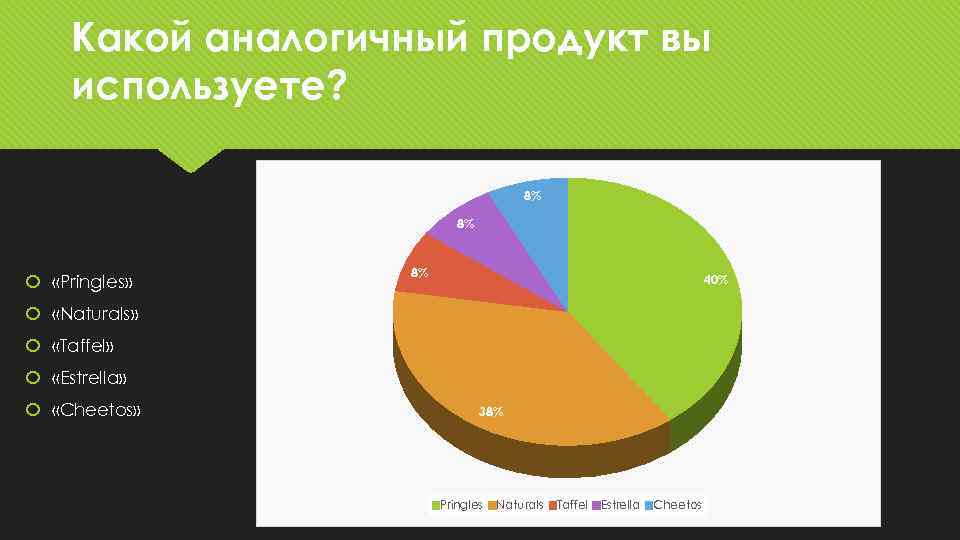 Какой аналогичный продукт вы используете?

«Pringles»
«Naturals»
«Taffel»
«Estrella»
«Cheetos»

8%
8%
8%
40%
38%

Pringles Naturals Taffel Estrella Cheetos